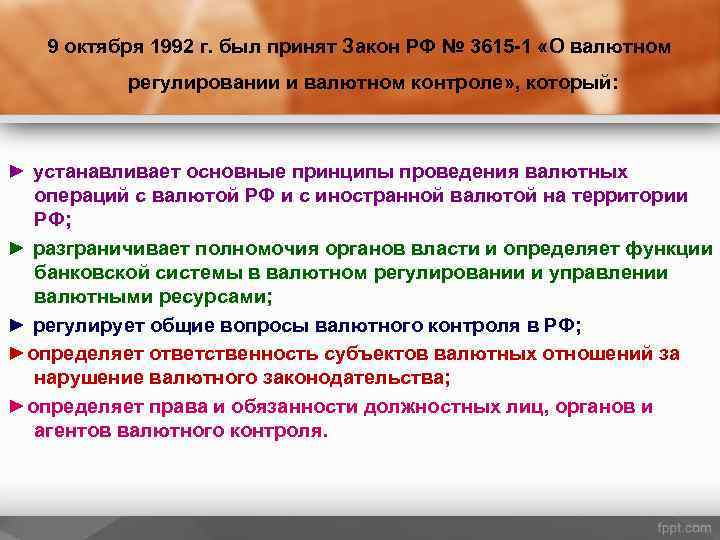 9 октября 1992 г. был принят Закон РФ № 3615-1 «О валютном регулировании и валютном контроле», который:

► устанавливает основные принципы проведения валютных операций с валютой РФ и с иностранной валютой на территории РФ;

► разграничивает полномочия органов власти и определяет функции банковской системы в валютном регулировании и управлении валютными ресурсами;

► регулирует общие вопросы валютного контроля в РФ;

► определяет ответственность субъектов валютных отношений за нарушение валютного законодательства;

► определяет права и обязанности должностных лиц, органов и агентов валютного контроля.

fppt.com